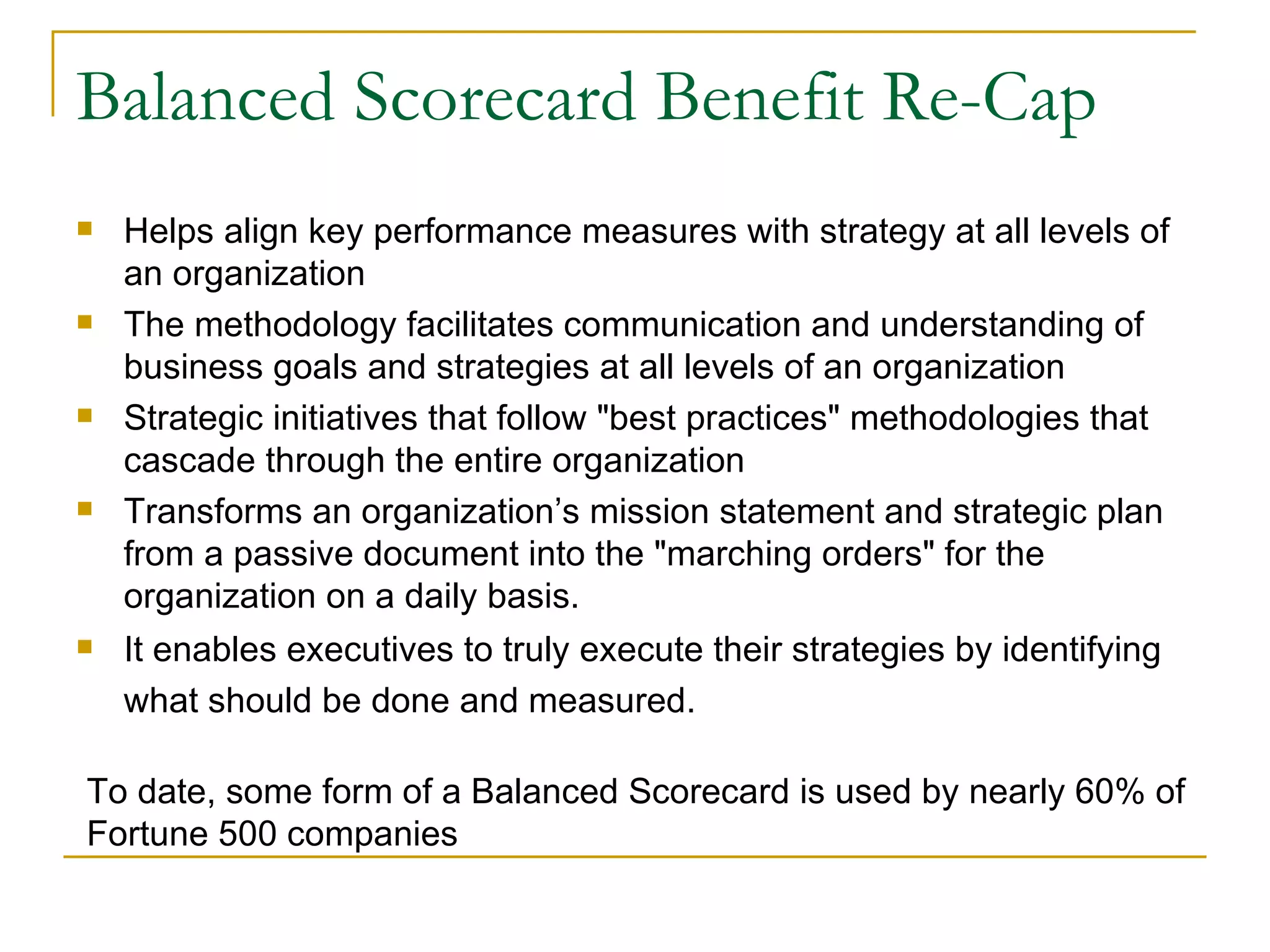 Balanced Scorecard Benefit Re-Cap

- Helps align key performance measures with strategy at all levels of an organization
- The methodology facilitates communication and understanding of business goals and strategies at all levels of an organization
- Strategic initiatives that follow "best practices" methodologies that cascade through the entire organization
- Transforms an organization’s mission statement and strategic plan from a passive document into the "marching orders" for the organization on a daily basis.
- It enables executives to truly execute their strategies by identifying what should be done and measured.

To date, some form of a Balanced Scorecard is used by nearly 60% of Fortune 500 companies